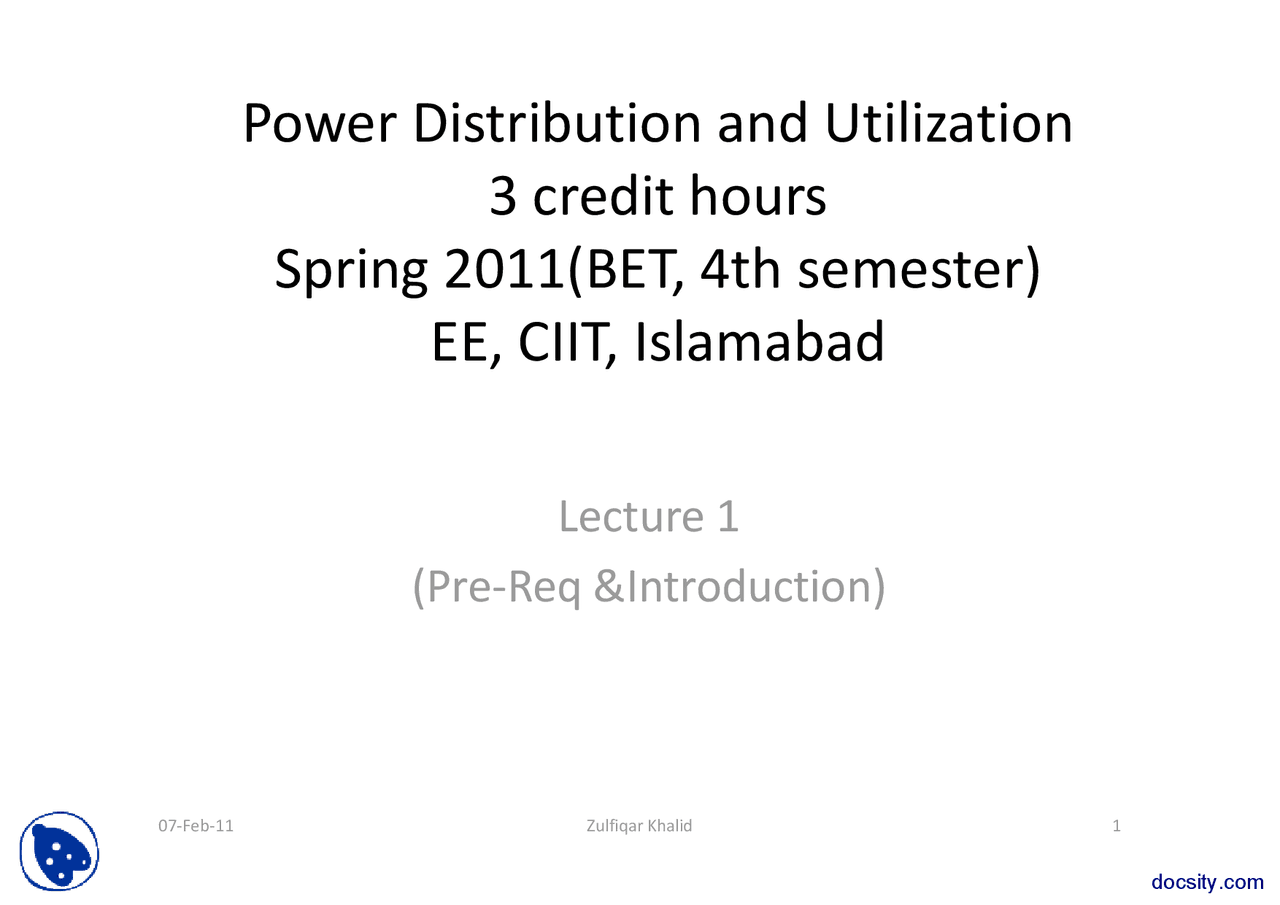 Power Distribution and Utilization
3 credit hours
Spring 2011(BET, 4th semester)
EE, CIIT, Islamabad

Lecture 1
(Pre-Req &Introduction)

07-Feb-11 Zulfiqar Khalid 1

docsity.com